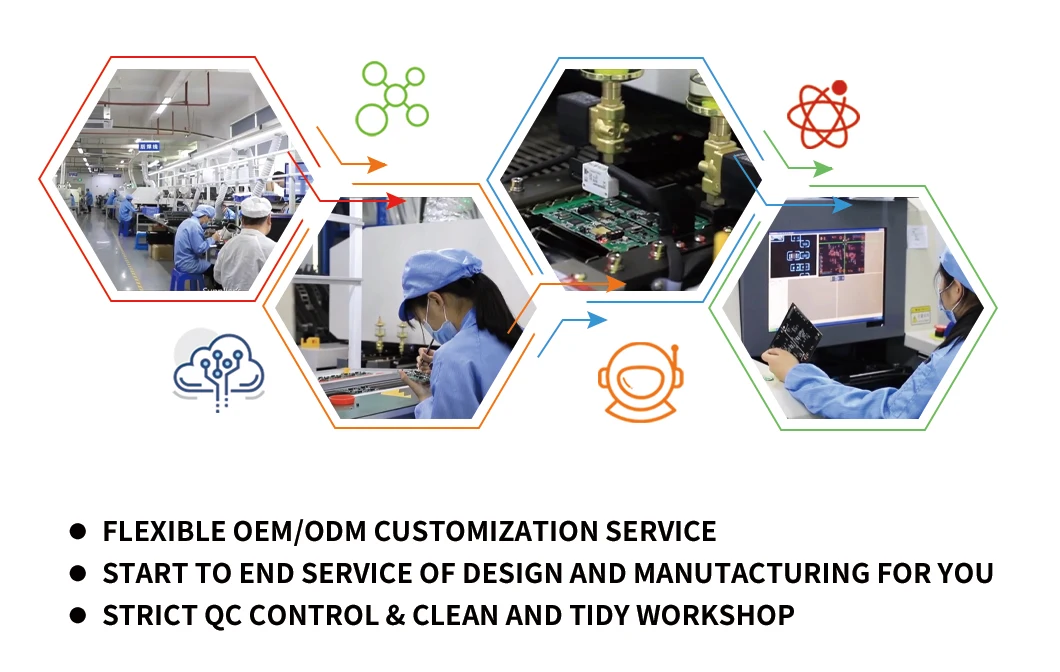 ● FLEXIBLE OEM/ODM CUSTOMIZATION SERVICE
● START TO END SERVICE OF DESIGN AND MANUTACTURING FOR YOU
● STRICT QC CONTROL & CLEAN AND TIDY WORKSHOP